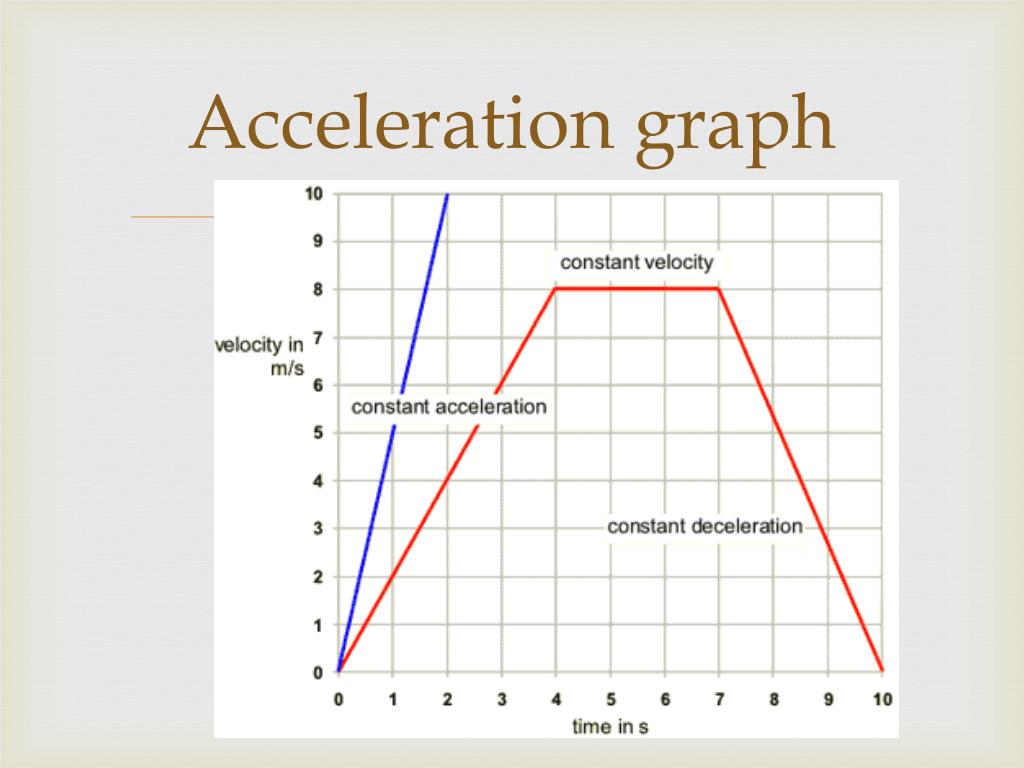 Acceleration graph

10
9
8
7
6
5
4
3
2
1
0

velocity in m/s

constant velocity

constant acceleration

constant deceleration

0 1 2 3 4 5 6 7 8 9 10

time in s